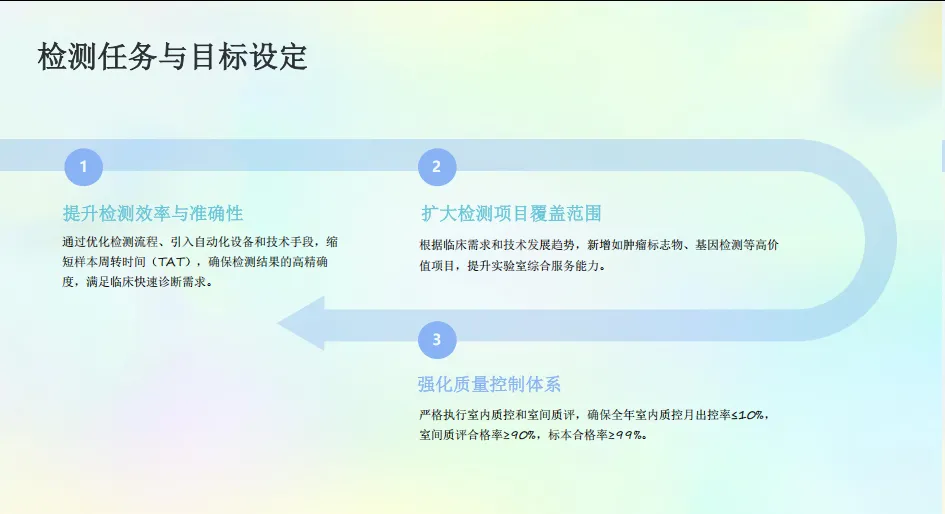 检测任务与目标设定

1

提升检测效率与准确性

通过优化检测流程、引入自动化设备和技术手段，缩短样本周转时间（TAT），确保检测结果的高精确度，满足临床快速诊断需求。

2

扩大检测项目覆盖范围

根据临床需求和技术发展趋势，新增如肿瘤标志物、基因检测等高价值项目，提升实验室综合服务能力。

3

强化质量控制体系

严格执行室内质控和室间质评，确保全年室内质控月出控率≤10%，室间质评合格率≥90%，标本合格率≥99%。